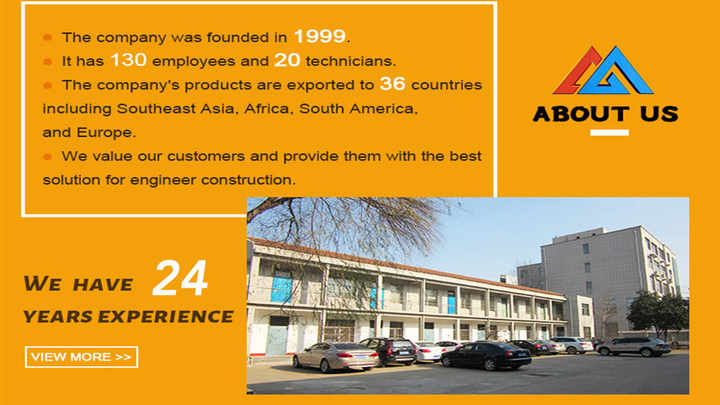 The company was founded in 1999.
It has 130 employees and 20 technicians.
The company's products are exported to 36 countries including Southeast Asia, Africa, South America, and Europe.
We value our customers and provide them with the best solution for engineer construction.

ABOUT US

WE HAVE 24 YEARS EXPERIENCE

VIEW MORE >>